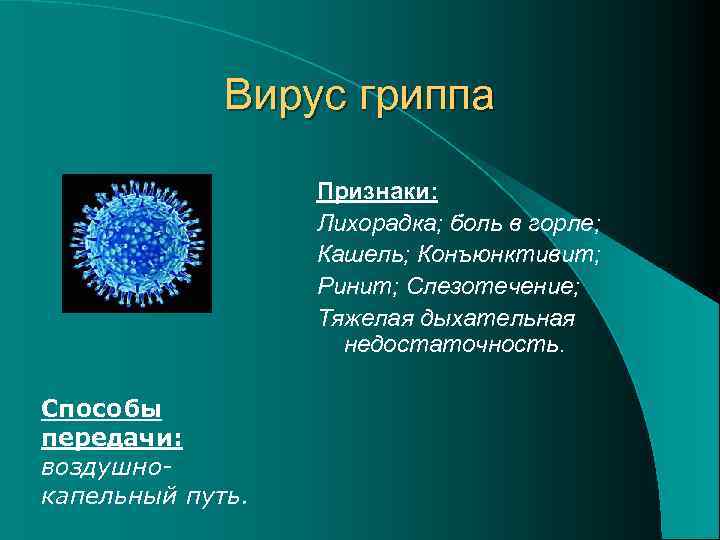 Вирус гриппа

Признаки:
Лихорадка; боль в горле;
Кашель; Конъюнктивит;
Ринит; Слезотечение;
Тяжелая дыхательная недостаточность.

Способы передачи:
воздушно-капельный путь.